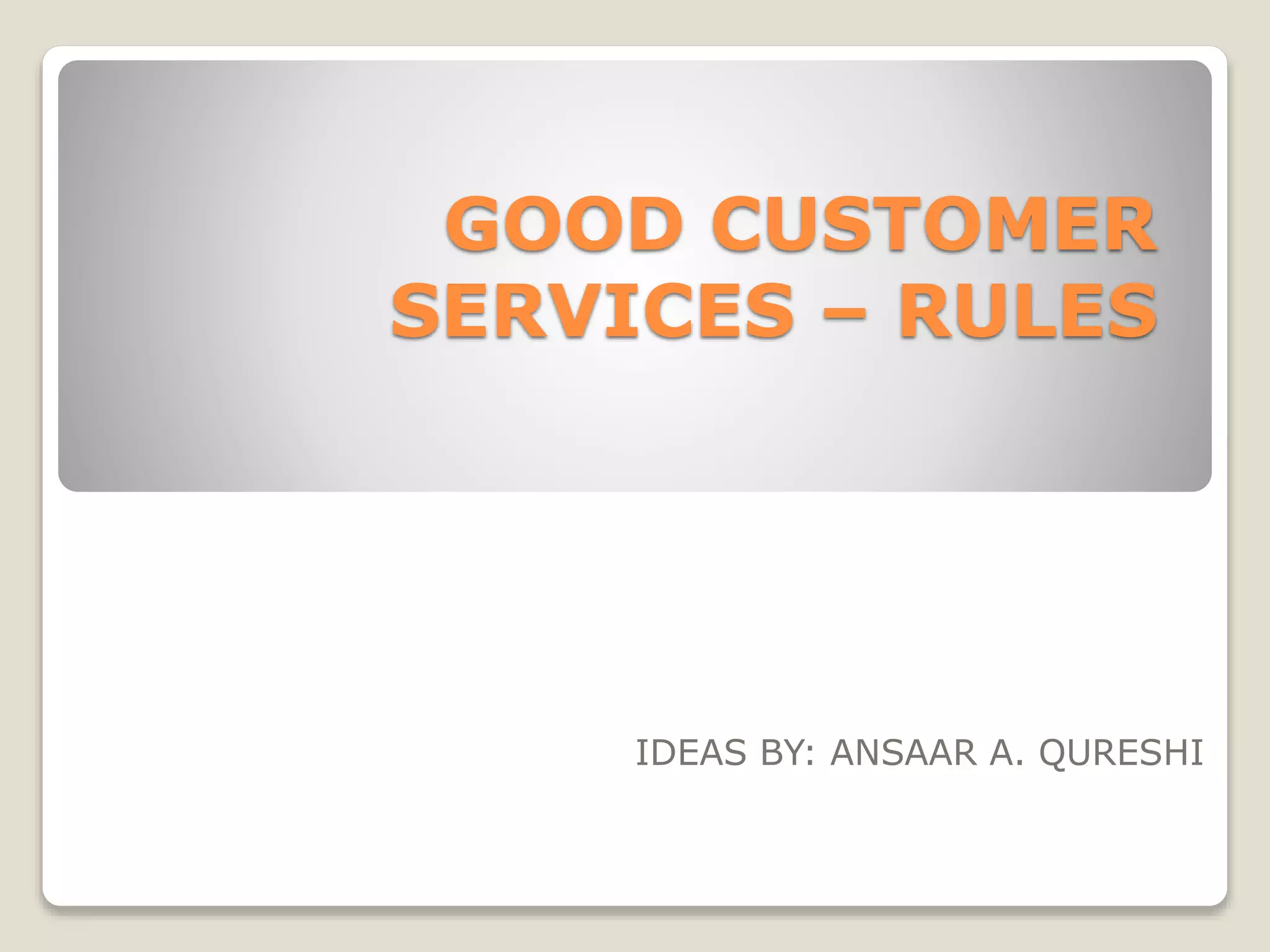 GOOD CUSTOMER SERVICES – RULES

IDEAS BY: ANSAAR A. QURESHI